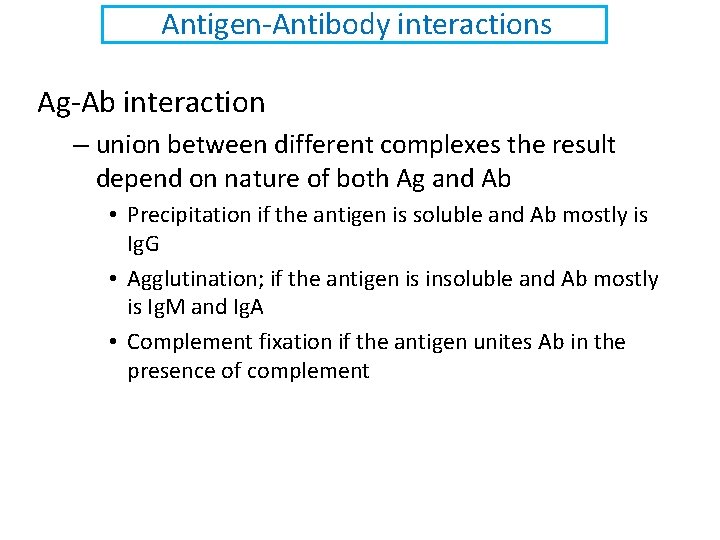 Antigen-Antibody interactions

Ag-Ab interaction

– union between different complexes the result depend on nature of both Ag and Ab

• Precipitation if the antigen is soluble and Ab mostly is IgG

• Agglutination; if the antigen is insoluble and Ab mostly is IgM and IgA

• Complement fixation if the antigen unites Ab in the presence of complement